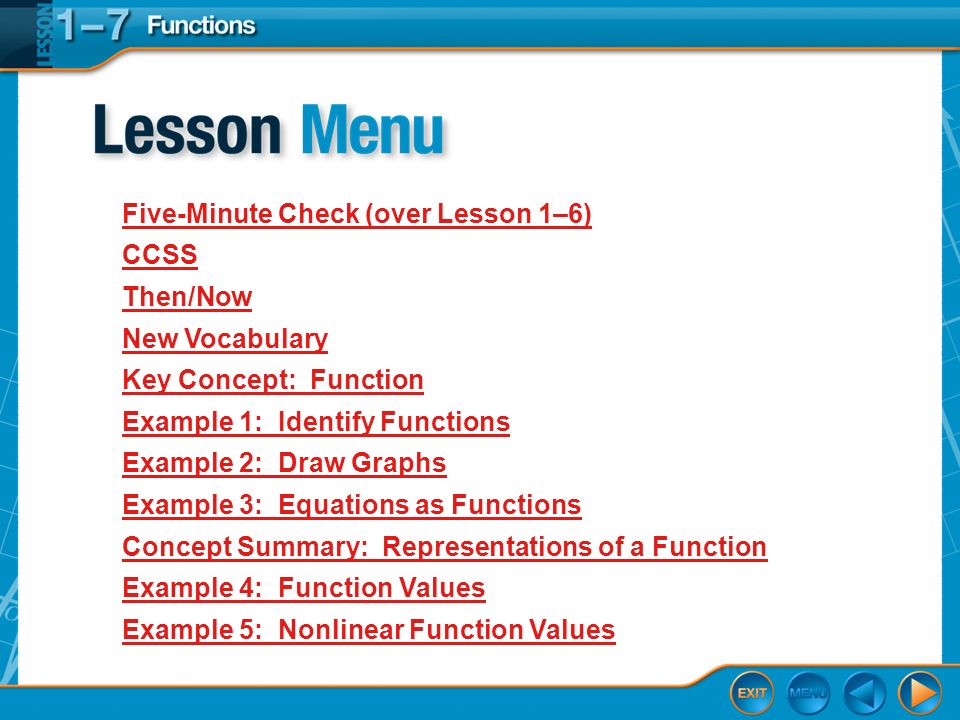 LESSON 1–7 Functions

Lesson Menu

Five-Minute Check (over Lesson 1–6)
CCSS
Then/Now
New Vocabulary
Key Concept: Function
Example 1: Identify Functions
Example 2: Draw Graphs
Example 3: Equations as Functions
Concept Summary: Representations of a Function
Example 4: Function Values
Example 5: Nonlinear Function Values

EXIT MENU